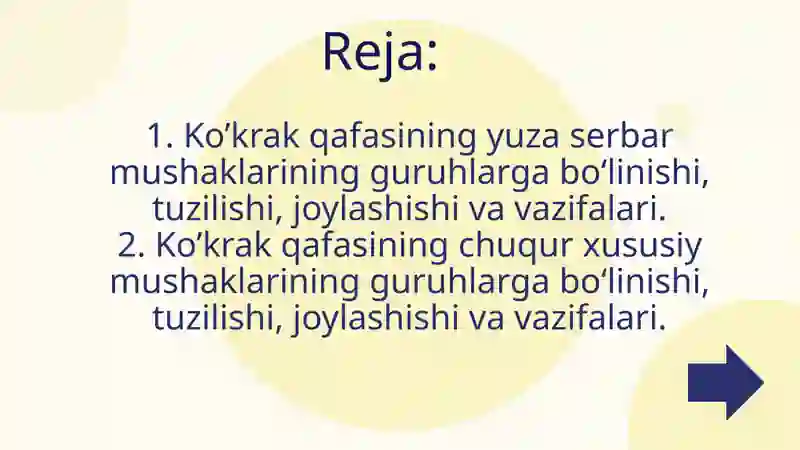 Reja:

1. Ko’krak qafasining yuza serbar mushaklarining guruhlarga bo‘linishi, tuzilishi, joylashishi va vazifalari.
2. Ko’krak qafasining chuqur xususiy mushaklarining guruhlarga bo‘linishi, tuzilishi, joylashishi va vazifalari.